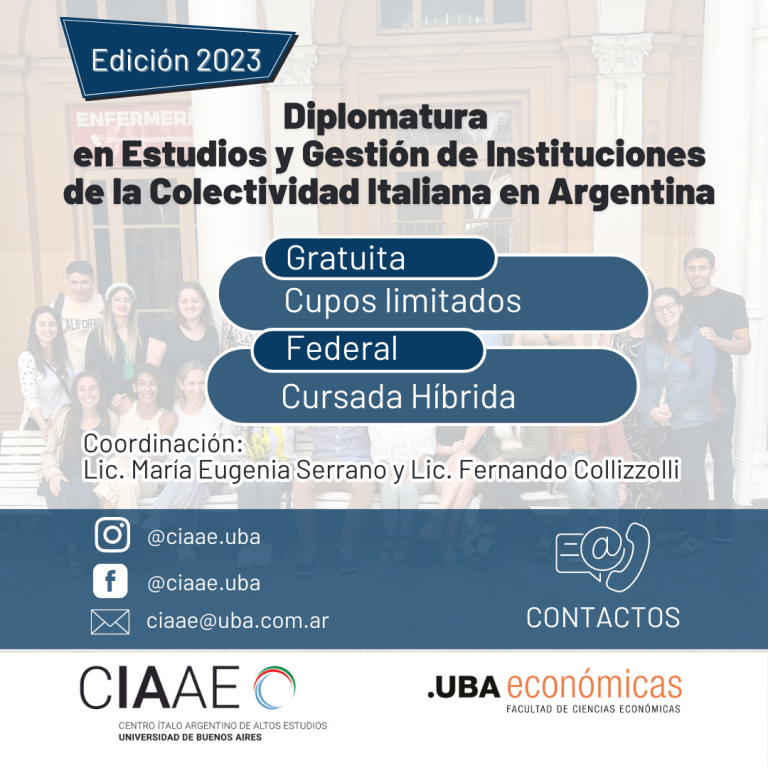 Edición 2023

ENFERMERÍ

Diplomatura
en Estudios y Gestión de Instituciones
de la Colectividad Italiana en Argentina

Gratuita
Cupos limitados

Federal
Cursada Híbrida

Coordinación:
Lic. María Eugenia Serrano y Lic. Fernando Collizzolli

@ciaae.uba
@ciaae.uba
ciaae@uba.com.ar

CONTACTOS

CIAAE
CENTRO ÍTALO ARGENTINO DE ALTOS ESTUDIOS
UNIVERSIDAD DE BUENOS AIRES

.UBA económicas
FACULTAD DE CIENCIAS ECONÓMICAS